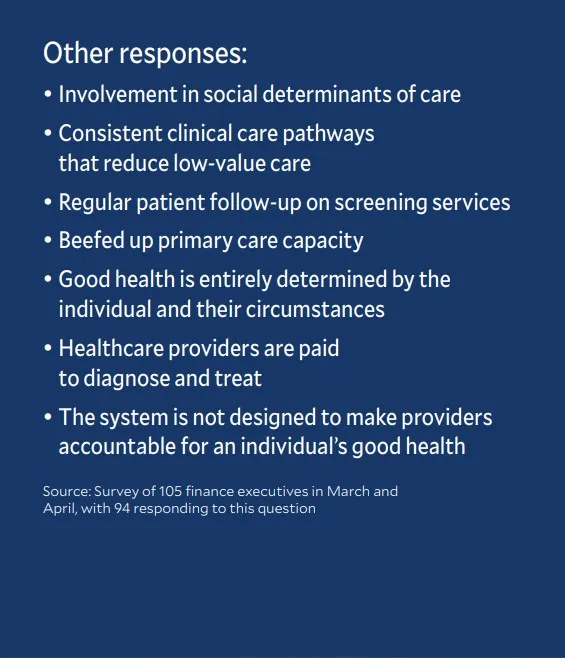 Other responses:

• Involvement in social determinants of care
• Consistent clinical care pathways that reduce low-value care
• Regular patient follow-up on screening services
• Beefed up primary care capacity
• Good health is entirely determined by the individual and their circumstances
• Healthcare providers are paid to diagnose and treat
• The system is not designed to make providers accountable for an individual's good health

Source: Survey of 105 finance executives in March and April, with 94 responding to this question